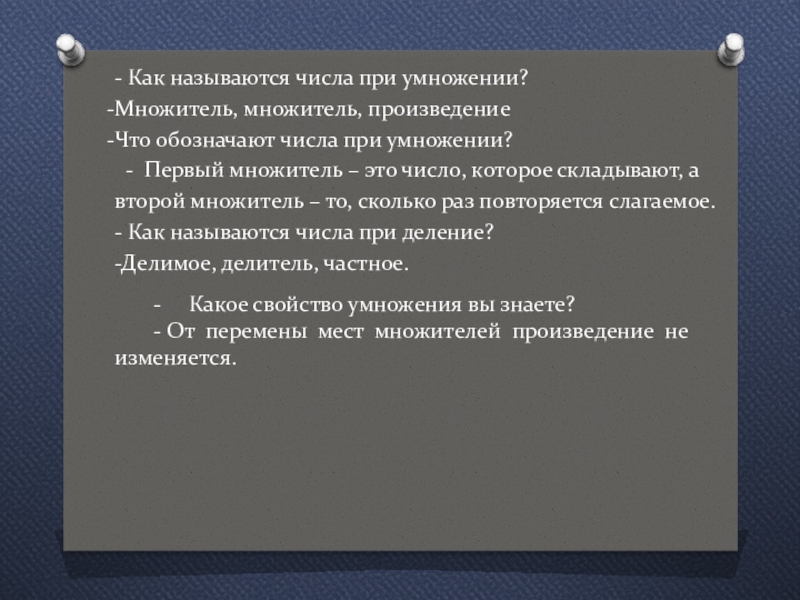 - Как называются числа при умножении?
-Множитель, множитель, произведение
-Что обозначают числа при умножении?
- Первый множитель – это число, которое складывают, а второй множитель – то, сколько раз повторяется слагаемое.
- Как называются числа при деление?
-Делимое, делитель, частное.

- Какое свойство умножения вы знаете?
- От перемены мест множителей произведение не изменяется.